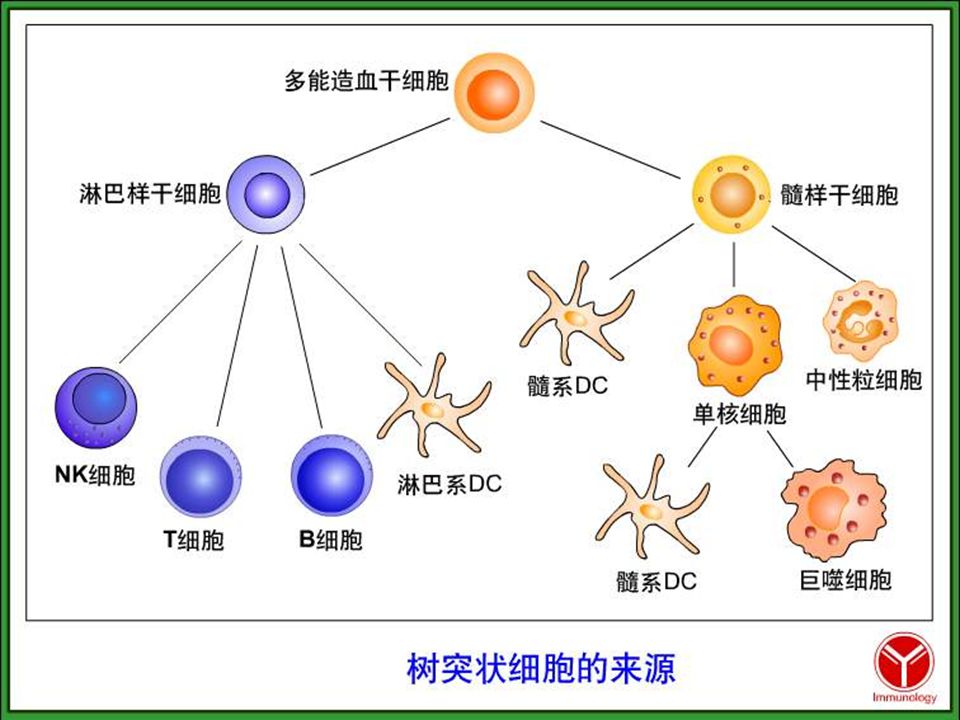 多能造血干细胞

淋巴样干细胞

髓样干细胞

NK细胞

T细胞

B细胞

淋巴系DC

髓系DC

单核细胞

中性粒细胞

髓系DC

巨噬细胞

树突状细胞的来源

Immunology